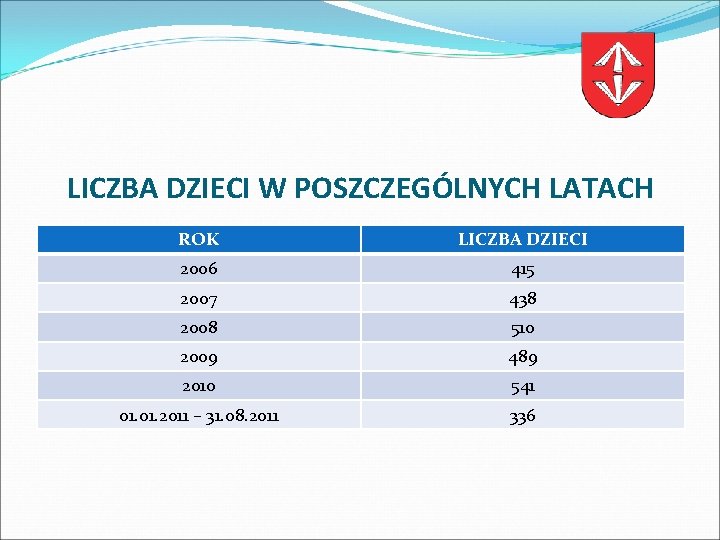 LICZBA DZIECI W POSZCZEGÓLNYCH LATACH

| ROK | LICZBA DZIECI |
|---|---|
| 2006 | 415 |
| 2007 | 438 |
| 2008 | 510 |
| 2009 | 489 |
| 2010 | 541 |
| 01.01.2011 – 31.08.2011 | 336 |